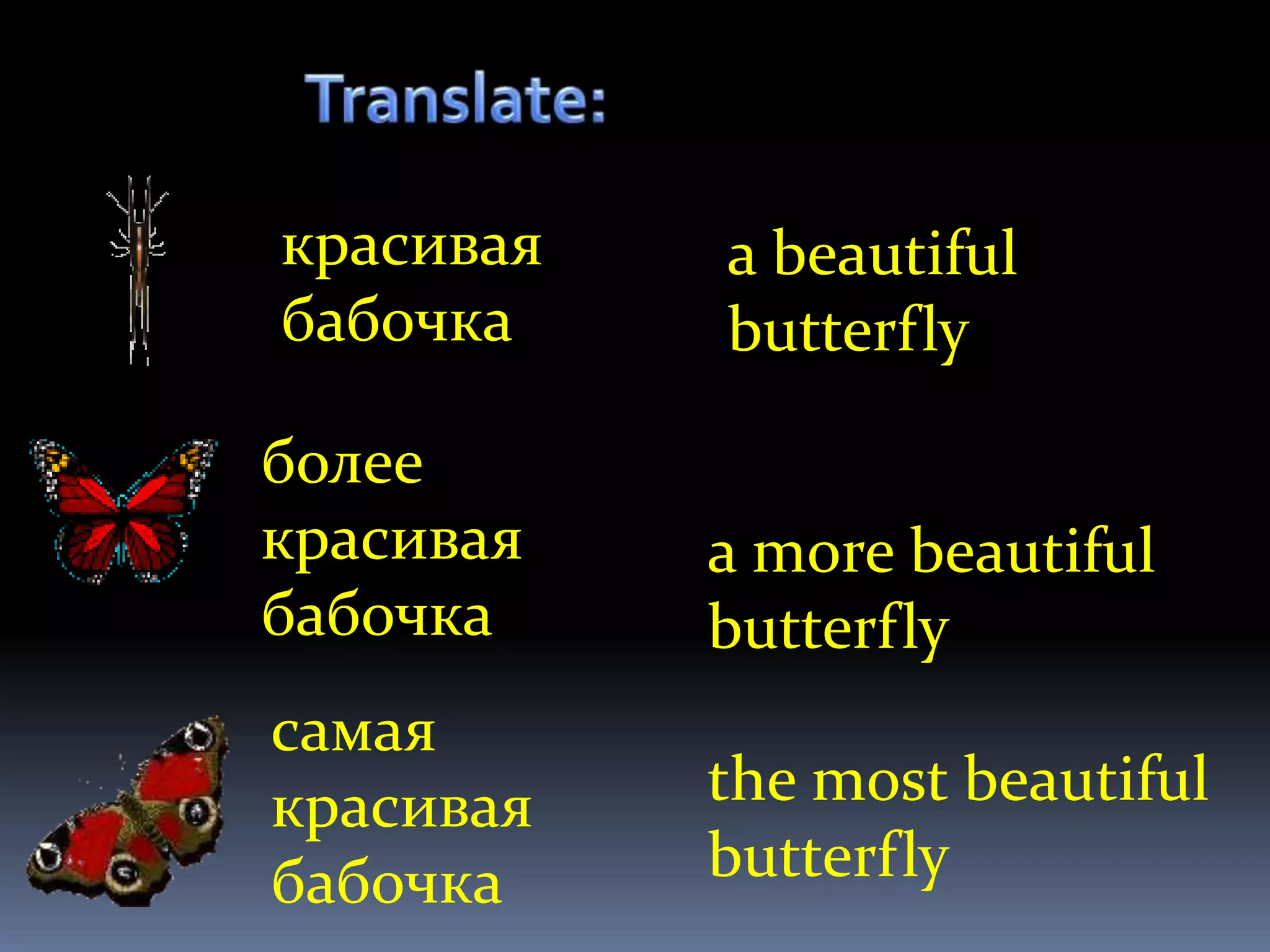 Translate:

красивая бабочка

a beautiful butterfly

более красивая бабочка

a more beautiful butterfly

самая красивая бабочка

the most beautiful butterfly